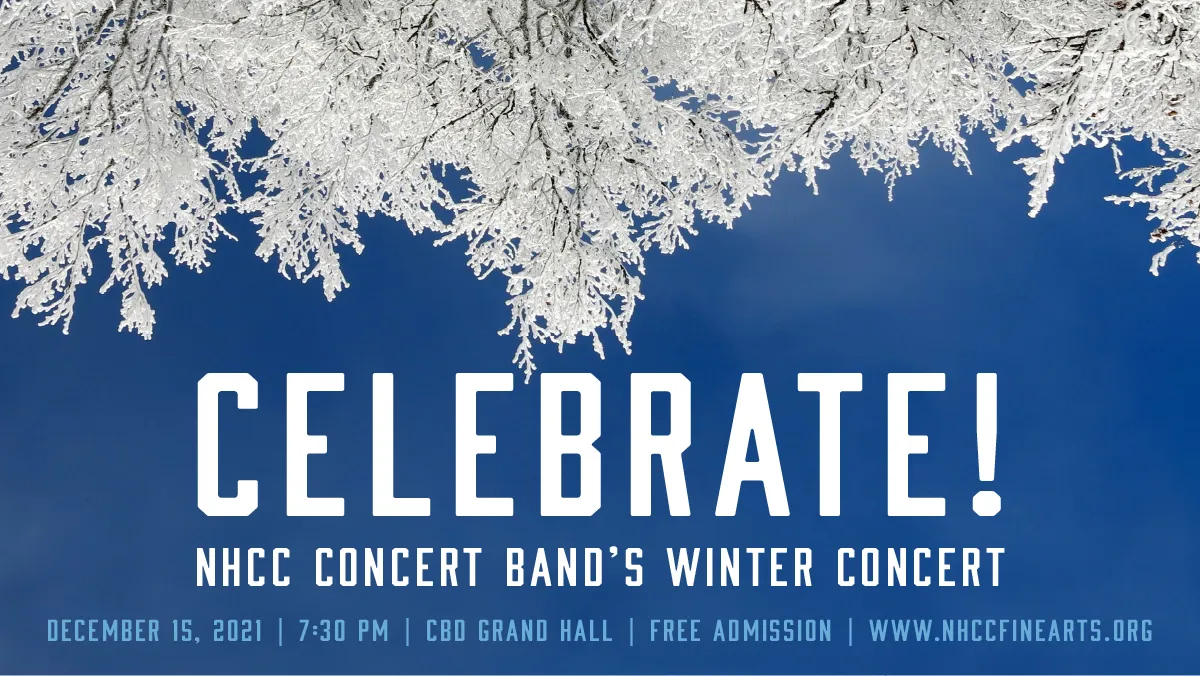 CELEBRATE!

NHCC CONCERT BAND'S WINTER CONCERT

DECEMBER 15, 2021 | 7:30 PM | CBD GRAND HALL | FREE ADMISSION | WWW.NHCCFINEARTS.ORG